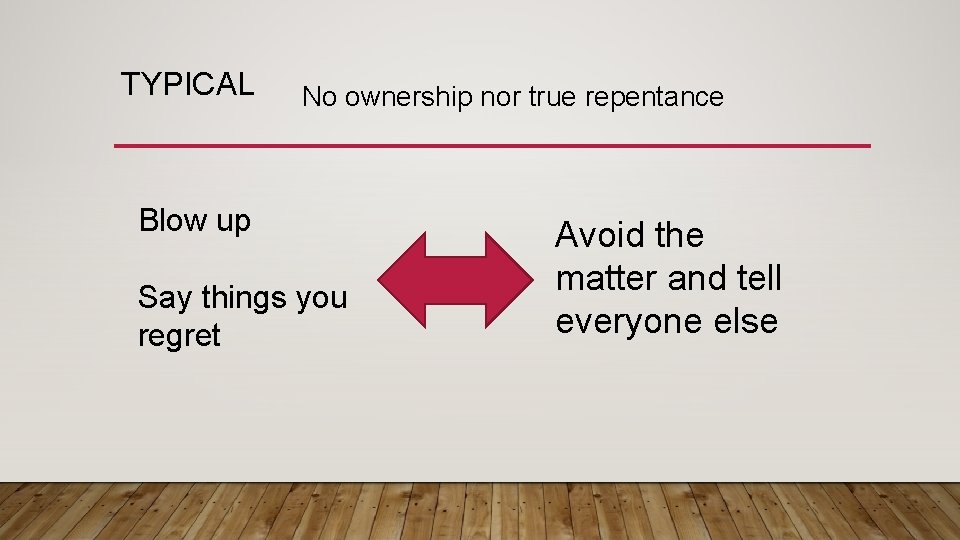 TYPICAL

No ownership nor true repentance

Blow up

Say things you regret

Avoid the matter and tell everyone else